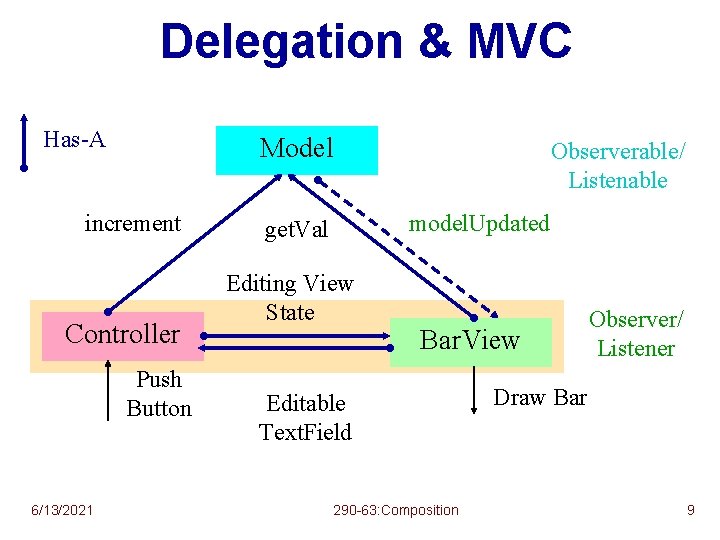 Delegation & MVC

Has-A

Model

Observerable/
Listenable

increment

getVal

modelUpdated

Editing View
State

Controller

BarView

Observer/
Listener

Push
Button

Editable
TextField

Draw Bar

6/13/2021

290-63:Composition

9